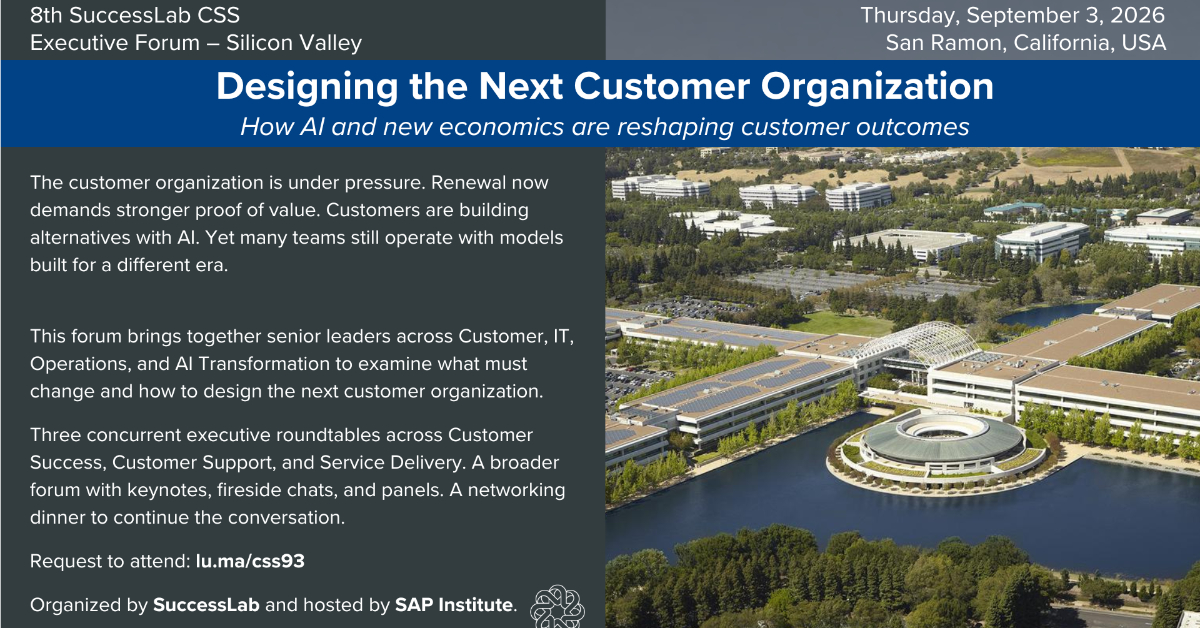 8th SuccessLab CSS
Executive Forum – Silicon Valley

Thursday, September 3, 2026
San Ramon, California, USA

Designing the Next Customer Organization

How AI and new economics are reshaping customer outcomes

The customer organization is under pressure. Renewal now demands stronger proof of value. Customers are building alternatives with AI. Yet many teams still operate with models built for a different era.

This forum brings together senior leaders across Customer, IT, Operations, and AI Transformation to examine what must change and how to design the next customer organization.

Three concurrent executive roundtables across Customer Success, Customer Support, and Service Delivery. A broader forum with keynotes, fireside chats, and panels. A networking dinner to continue the conversation.

Request to attend: lu.ma/css93

Organized by SuccessLab and hosted by SAP Institute.